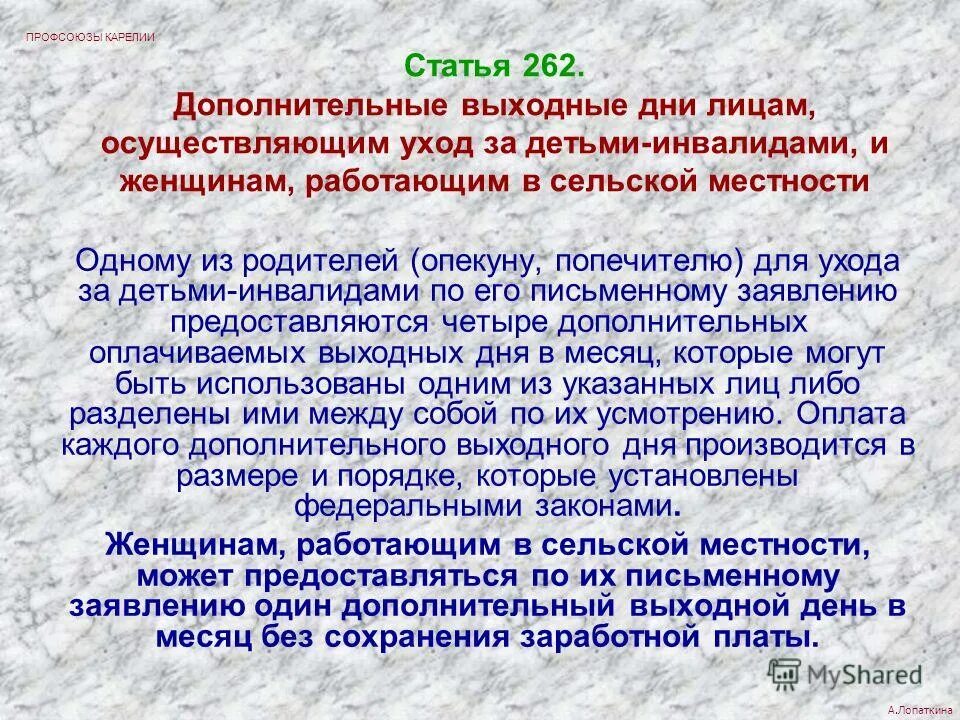 ПРОФСОЮЗЫ КАРЕЛИИ

Статья 262.
Дополнительные выходные дни лицам, осуществляющим уход за детьми-инвалидами, и женщинам, работающим в сельской местности

Одному из родителей (опекуну, попечителю) для ухода за детьми-инвалидами по его письменному заявлению предоставляются четыре дополнительных оплачиваемых выходных дня в месяц, которые могут быть использованы одним из указанных лиц либо разделены ими между собой по их усмотрению. Оплата каждого дополнительного выходного дня производится в размере и порядке, которые установлены федеральными законами.

Женщинам, работающим в сельской местности, может предоставляться по их письменному заявлению один дополнительный выходной день в месяц без сохранения заработной платы.

MyShared

А.Лопаткина